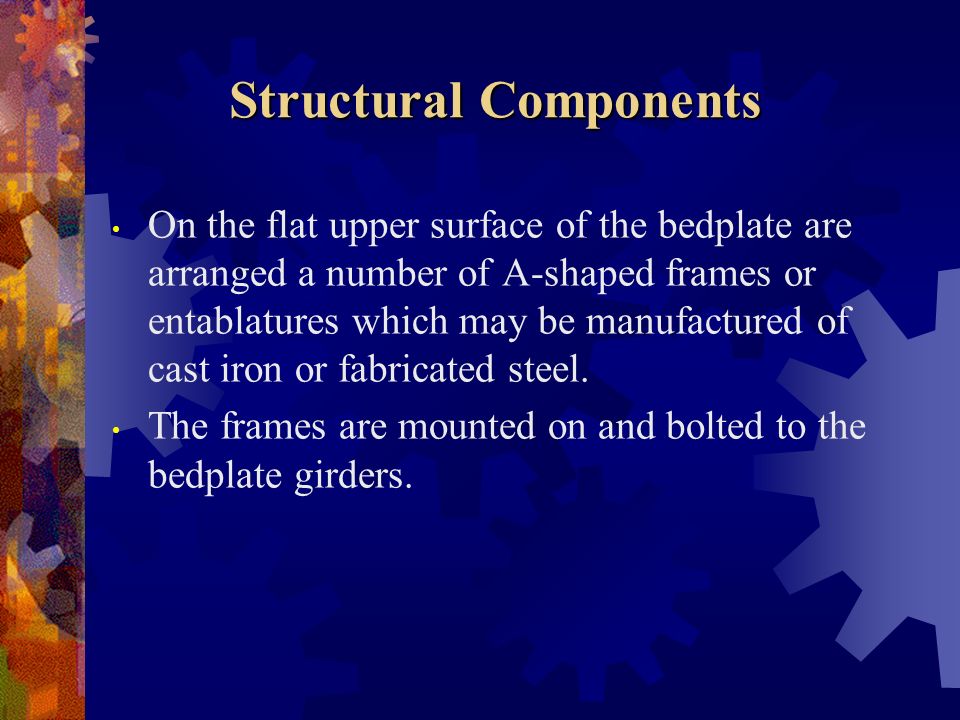 Structural Components

• On the flat upper surface of the bedplate are arranged a number of A-shaped frames or entablatures which may be manufactured of cast iron or fabricated steel.

• The frames are mounted on and bolted to the bedplate girders.